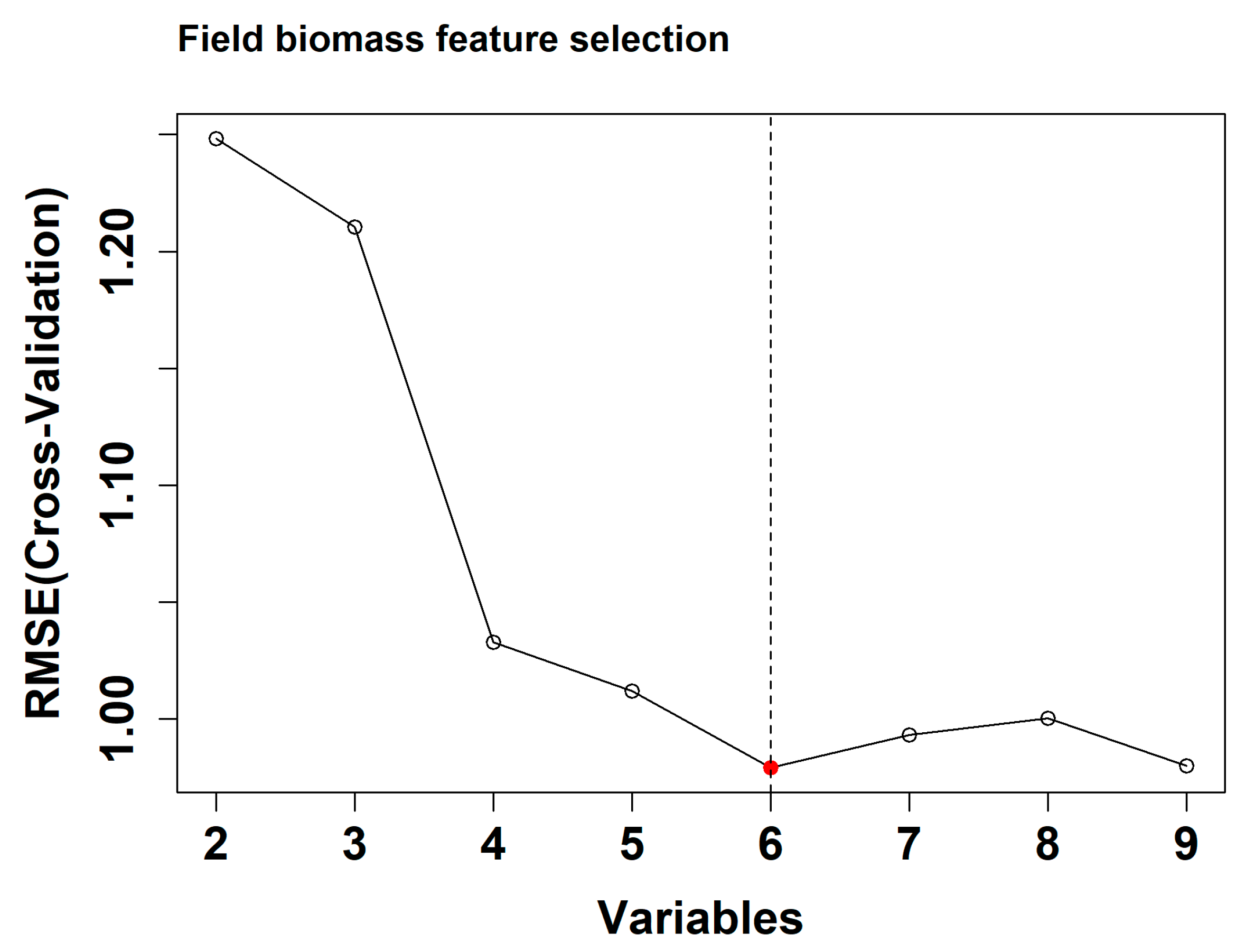 Field biomass feature selection

RMSE(Cross-Validation)

1.20

1.10

1.00

2 3 4 5 6 7 8 9

Variables